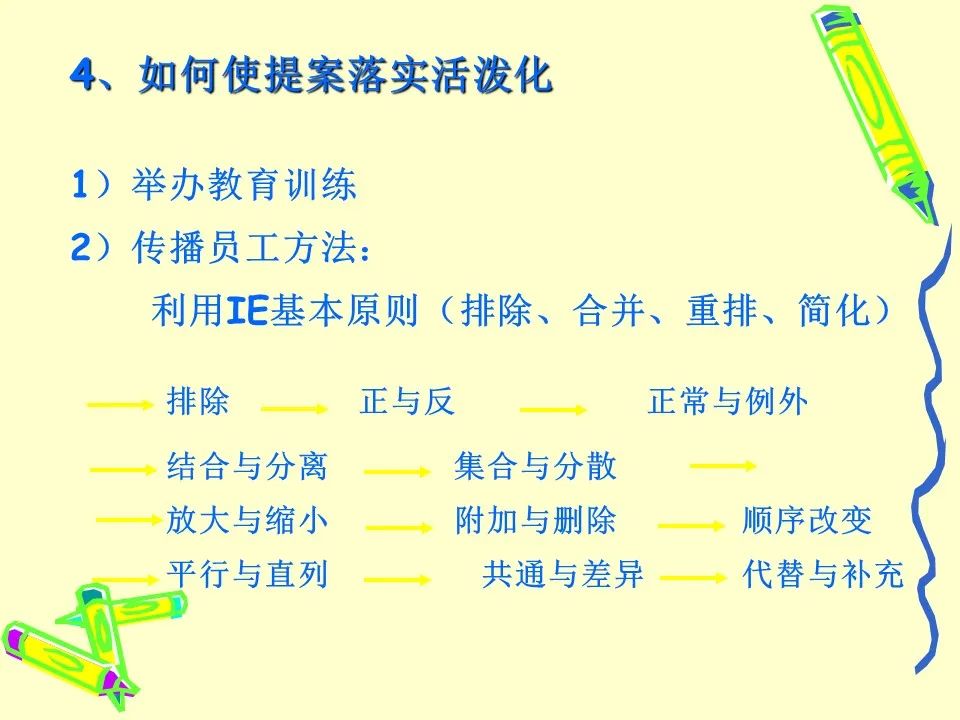 4、如何使提案落实活泼化

1）举办教育训练

2）传播员工方法：

利用IE基本原则（排除、合并、重排、简化）

排除　正与反　正常与例外

结合与分离　集合与分散

放大与缩小　附加与删除　顺序改变

平行与直列　共通与差异　代替与补充